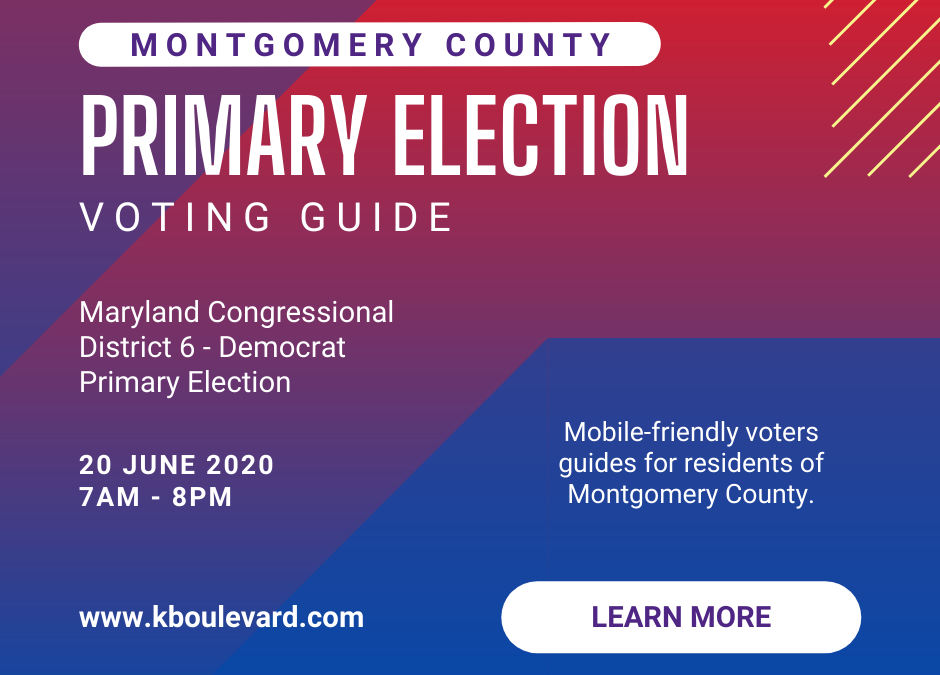 MONTGOMERY COUNTY

PRIMARY ELECTION

VOTING GUIDE

Maryland Congressional District 6 - Democrat Primary Election

20 JUNE 2020
7AM - 8PM

Mobile-friendly voters guides for residents of Montgomery County.

www.kboulevard.com

LEARN MORE